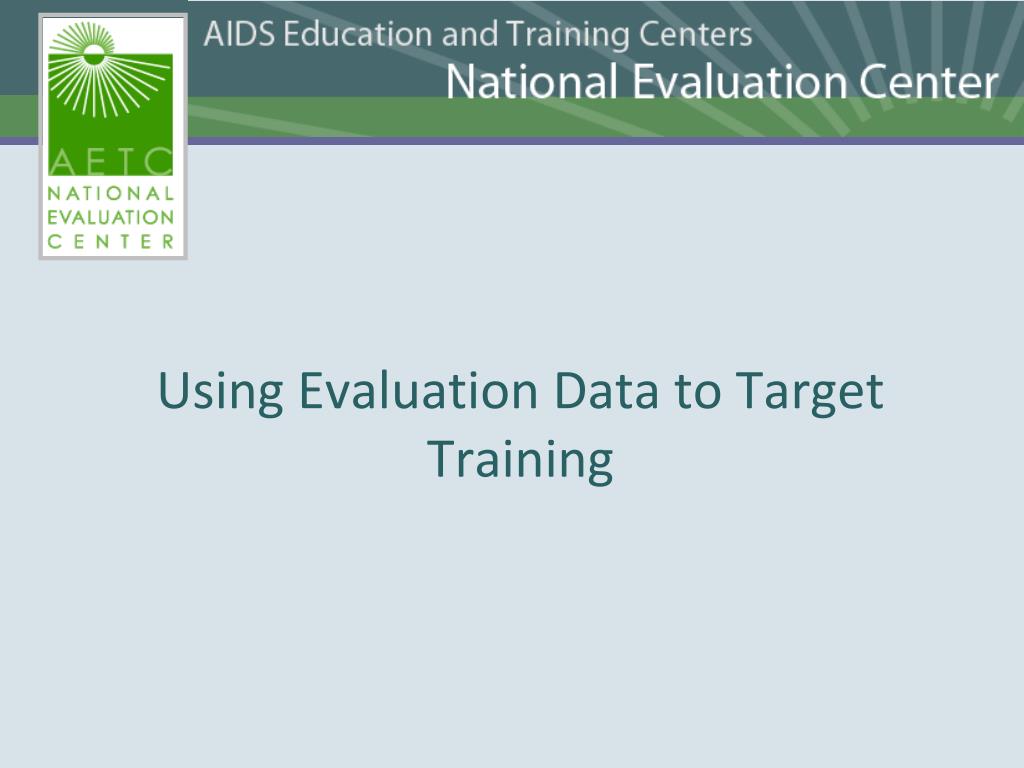 AETC
NATIONAL
EVALUATION
CENTER

AIDS Education and Training Centers
National Evaluation Center

Using Evaluation Data to Target Training